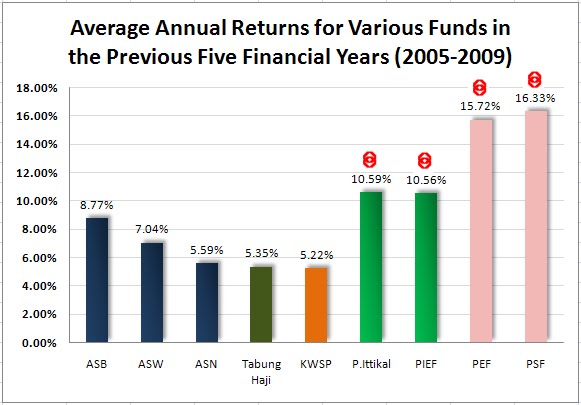 Average Annual Returns for Various Funds in the Previous Five Financial Years (2005-2009)

18.00%
16.00%
14.00%
12.00%
10.00%
8.00%
6.00%
4.00%
2.00%
0.00%

8.77%
7.04%
5.59%
5.35%
5.22%
10.59%
10.56%
15.72%
16.33%

ASB
ASW
ASN
Tabung Haji
KWSP
P.Ittikal
PIEF
PEF
PSF